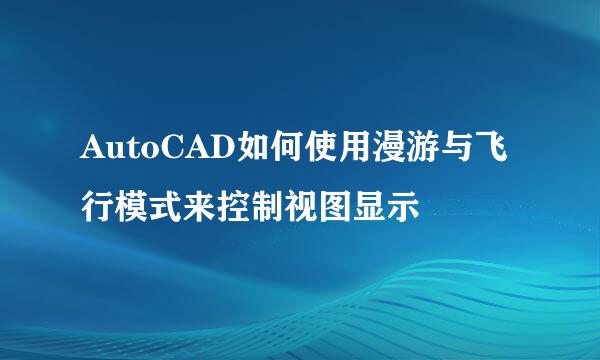 AutoCAD如何使用漫游与飞行模式来控制视图显示